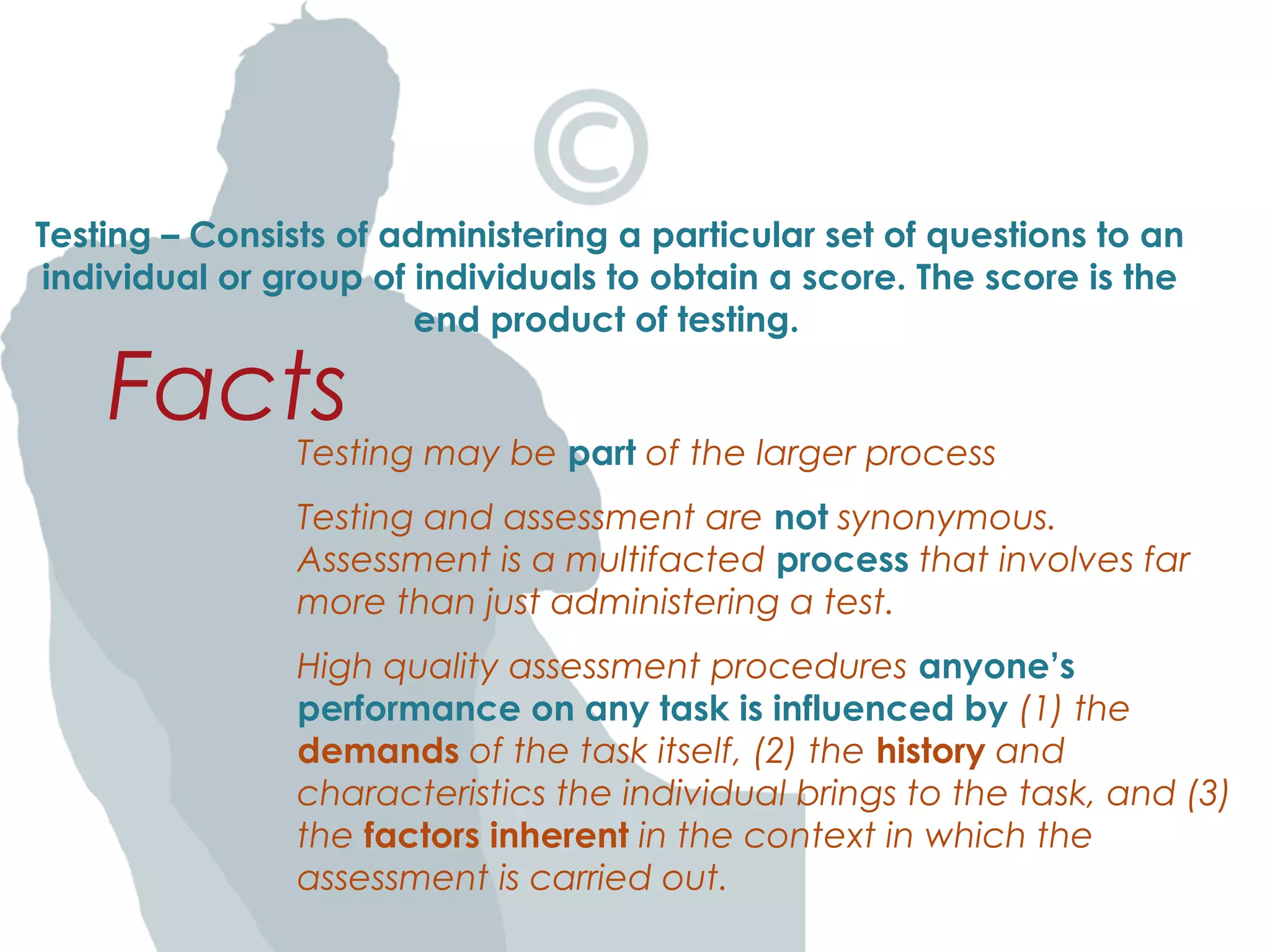 ©

Testing – Consists of administering a particular set of questions to an individual or group of individuals to obtain a score. The score is the end product of testing.

Facts

Testing may be part of the larger process

Testing and assessment are not synonymous. Assessment is a multifacted process that involves far more than just administering a test.

High quality assessment procedures anyone's performance on any task is influenced by (1) the demands of the task itself, (2) the history and characteristics the individual brings to the task, and (3) the factors inherent in the context in which the assessment is carried out.